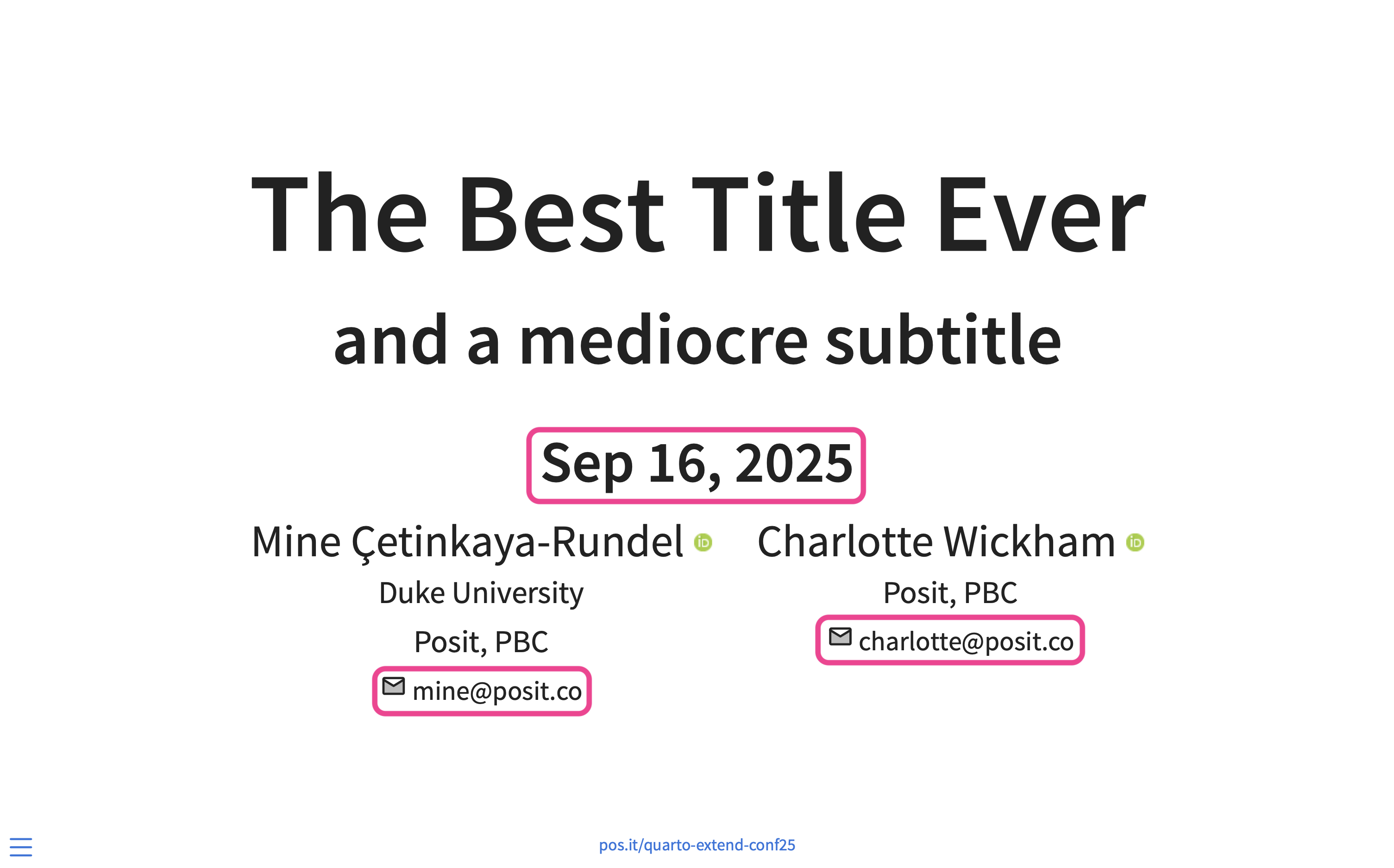 The Best Title Ever

and a mediocre subtitle

Sep 16, 2025

Mine Çetinkaya-Rundel

Duke University

Posit, PBC

mine@posit.co

Charlotte Wickham

Posit, PBC

charlotte@posit.co

pos.it/quarto-extend-conf25